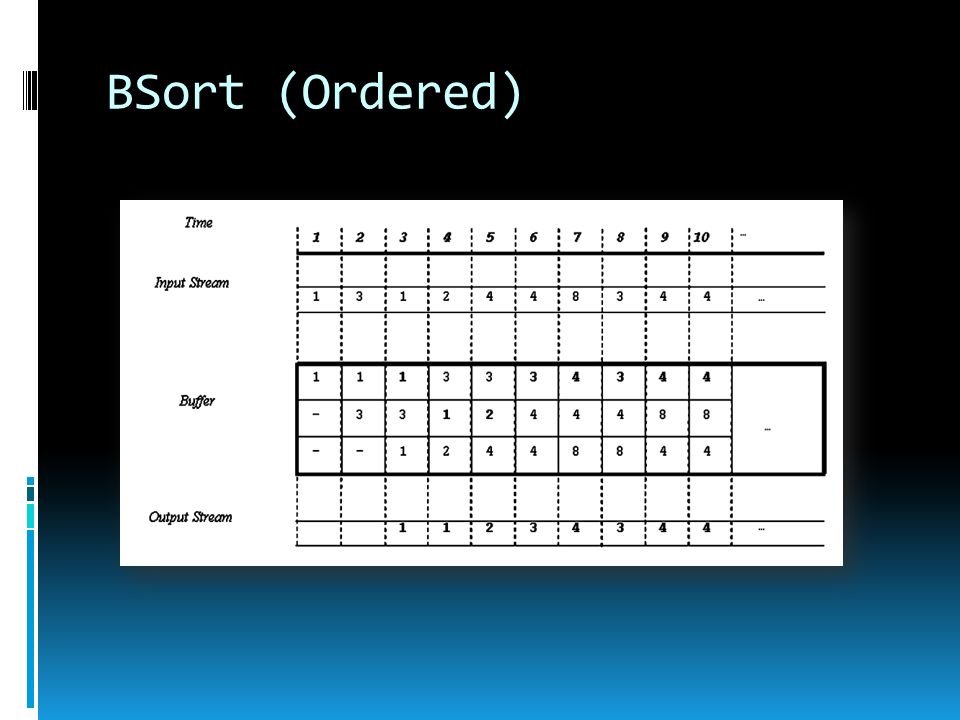 BSort (Ordered)

| Time | 1 | 2 | 3 | 4 | 5 | 6 | 7 | 8 | 9 | 10 | ... |
|---|---|---|---|---|---|---|---|---|---|---|---|
| Input Stream | 1 | 3 | 1 | 2 | 4 | 4 | 8 | 3 | 4 | 4 | ... |
| Buffer | 1 | 1 | 1 | 3 | 3 | 3 | 4 | 3 | 4 | 4 | ... |
| | - | 3 | 3 | 1 | 2 | 4 | 4 | 4 | 8 | 8 | |
| | - | - | 1 | 2 | 4 | 4 | 8 | 8 | 4 | 4 | |
| Output Stream | | | 1 | 1 | 2 | 3 | 4 | 3 | 4 | 4 | ... |